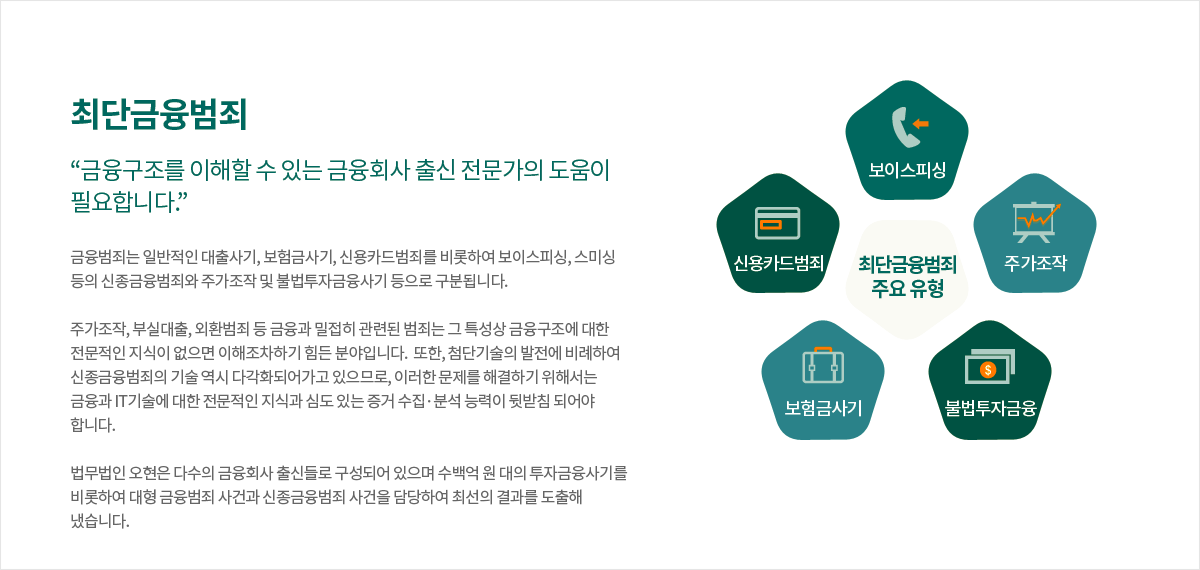 최단금융범죄

“금융구조를 이해할 수 있는 금융회사 출신 전문가의 도움이 필요합니다.”

금융범죄는 일반적인 대출사기, 보험금사기, 신용카드범죄를 비롯하여 보이스피싱, 스미싱 등의 신종금융범죄와 주가조작 및 불법투자금융사기 등으로 구분됩니다.

주가조작, 부실대출, 외환범죄 등 금융과 밀접히 관련된 범죄는 그 특성상 금융구조에 대한 전문적인 지식이 없으면 이해조차하기 힘든 분야입니다. 또한, 첨단기술의 발전에 비례하여 신종금융범죄의 기술 역시 다각화되어가고 있으므로, 이러한 문제를 해결하기 위해서는 금융과 IT기술에 대한 전문적인 지식과 심도 있는 증거 수집·분석 능력이 뒷받침 되어야 합니다.

법무법인 오현은 다수의 금융회사 출신들로 구성되어 있으며 수백억 원 대의 투자금융사기를 비롯하여 대형 금융범죄 사건과 신종금융범죄 사건을 담당하여 최선의 결과를 도출해 냈습니다.

보이스피싱

신용카드범죄

최단금융범죄 주요 유형

주가조작

보험금사기

불법투자금융